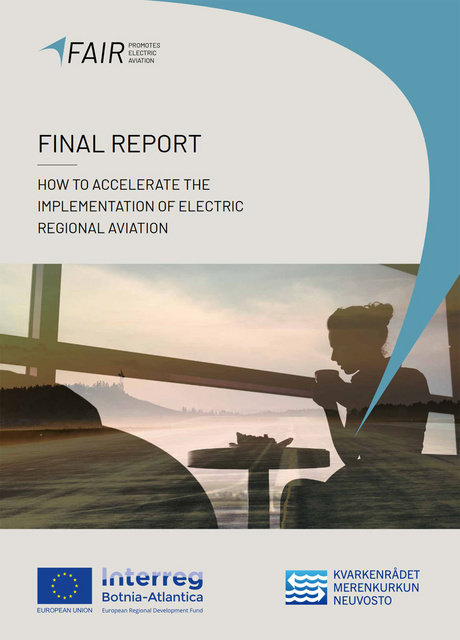 FAIR PROMOTES ELECTRIC AVIATION

FINAL REPORT

HOW TO ACCELERATE THE IMPLEMENTATION OF ELECTRIC REGIONAL AVIATION

EUROPEAN UNION

Interreg
Botnia-Atlantica
European Regional Development Fund

KVARKENRÅDET
MERENKURKUN
NEUVOSTO